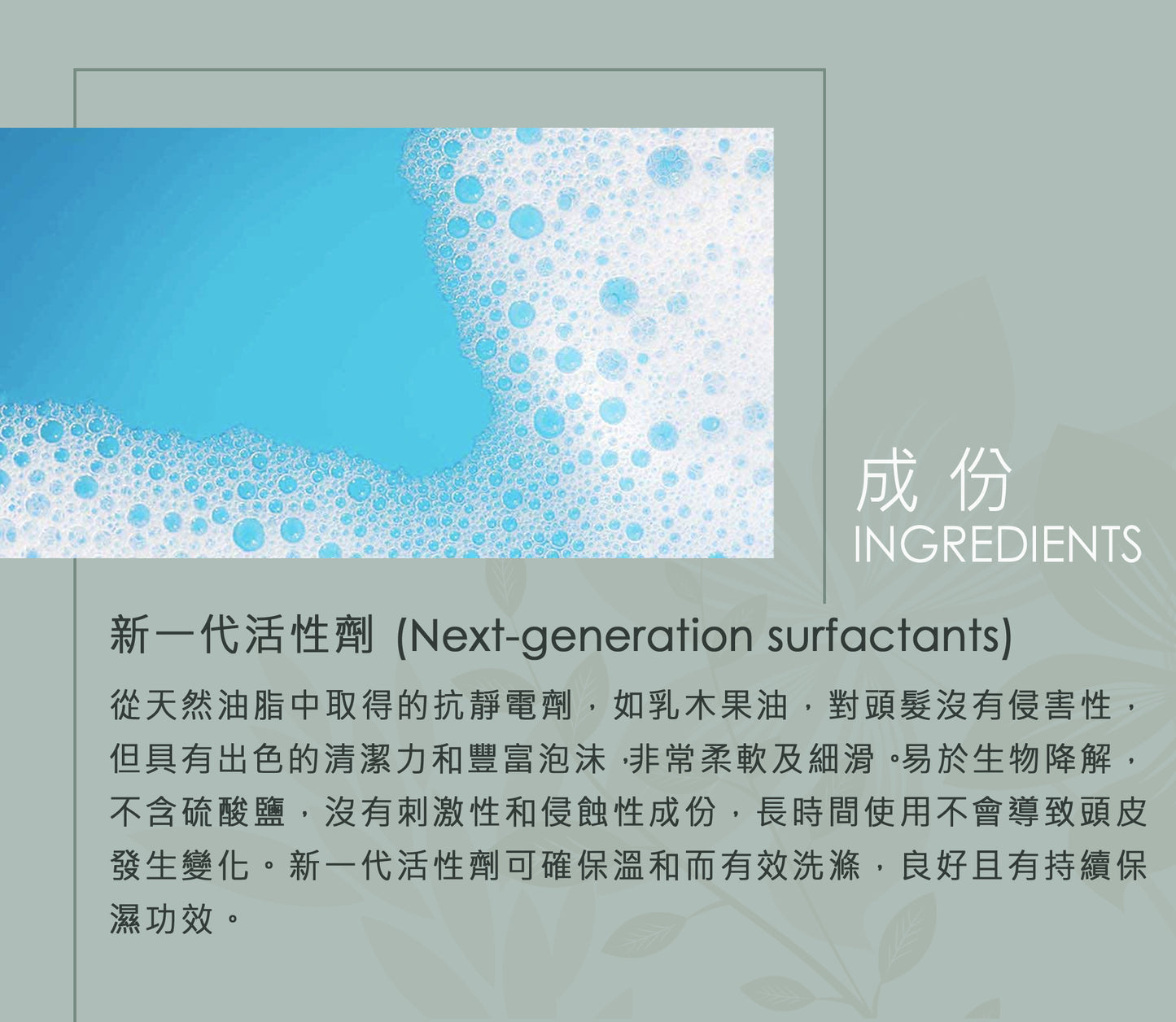 成 份
INGREDIENTS

新一代活性劑 (Next-generation surfactants)

從天然油脂中取得的抗靜電劑，如乳木果油，對頭髮沒有侵害性，但具有出色的清潔力和豐富泡沫，非常柔軟及細滑。易於生物降解，不含硫酸鹽，沒有刺激性和侵蝕性成份，長時間使用不會導致頭皮發生變化。新一代活性劑可確保溫和而有效洗滌，良好且有持續保濕功效。